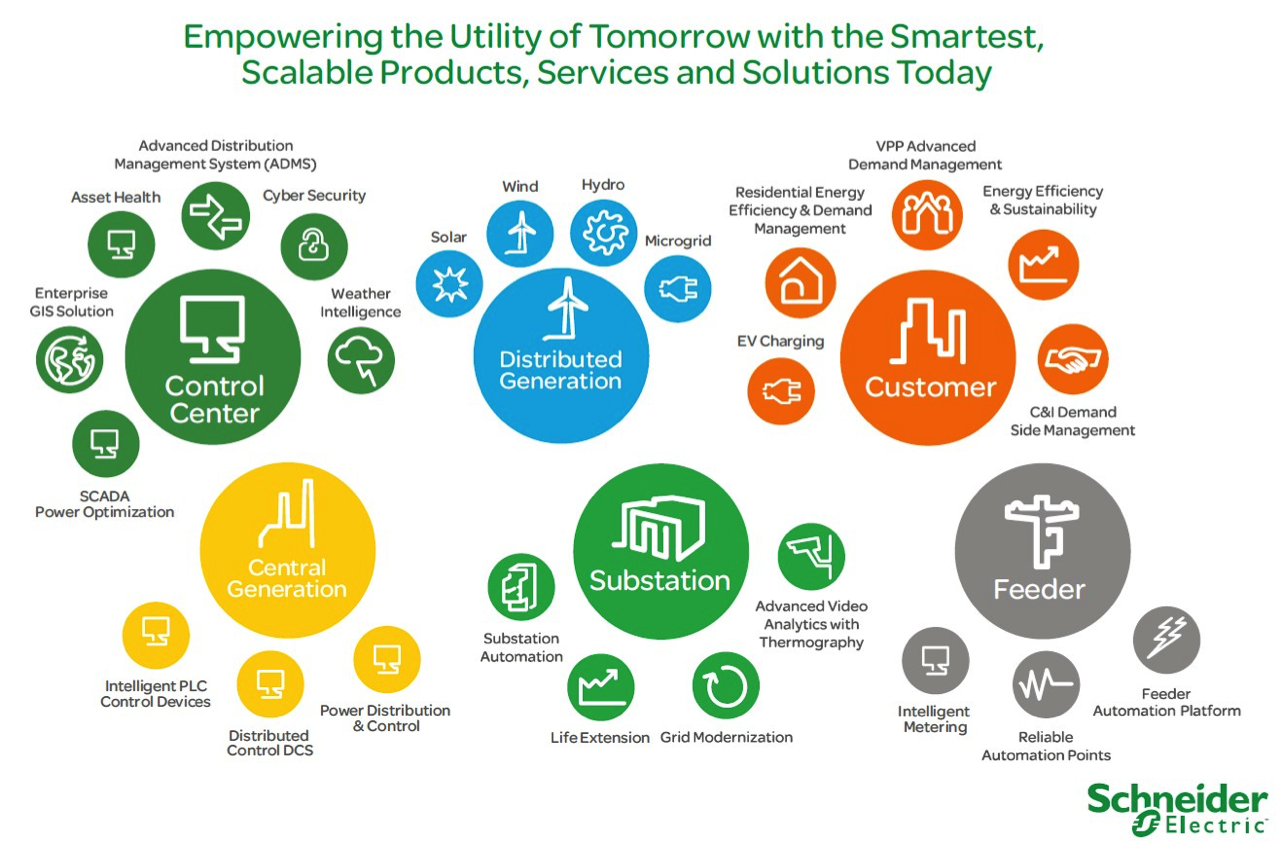 Empowering the Utility of Tomorrow with the Smartest, Scalable Products, Services and Solutions Today

Advanced Distribution Management System (ADMS)

Asset Health

Cyber Security

Enterprise GIS Solution

Weather Intelligence

Control Center

SCADA Power Optimization

Wind

Hydro

Solar

Microgrid

Distributed Generation

VPP Advanced Demand Management

Residential Energy Efficiency & Demand Management

Energy Efficiency & Sustainability

EV Charging

Customer

C&I Demand Side Management

Central Generation

Intelligent PLC Control Devices

Distributed Control DCS

Power Distribution & Control

Substation

Substation Automation

Advanced Video Analytics with Thermography

Life Extension

Grid Modernization

Feeder

Intelligent Metering

Reliable Automation Points

Feeder Automation Platform

Schneider Electric